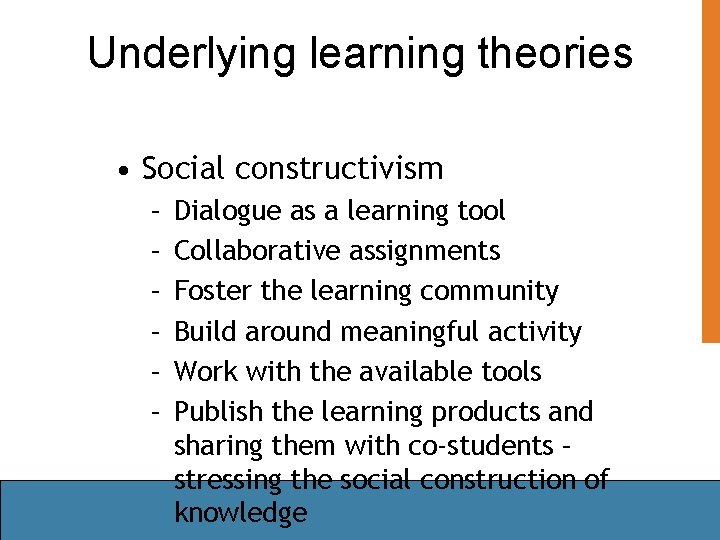 Underlying learning theories

• Social constructivism
– Dialogue as a learning tool
– Collaborative assignments
– Foster the learning community
– Build around meaningful activity
– Work with the available tools
– Publish the learning products and sharing them with co-students – stressing the social construction of knowledge